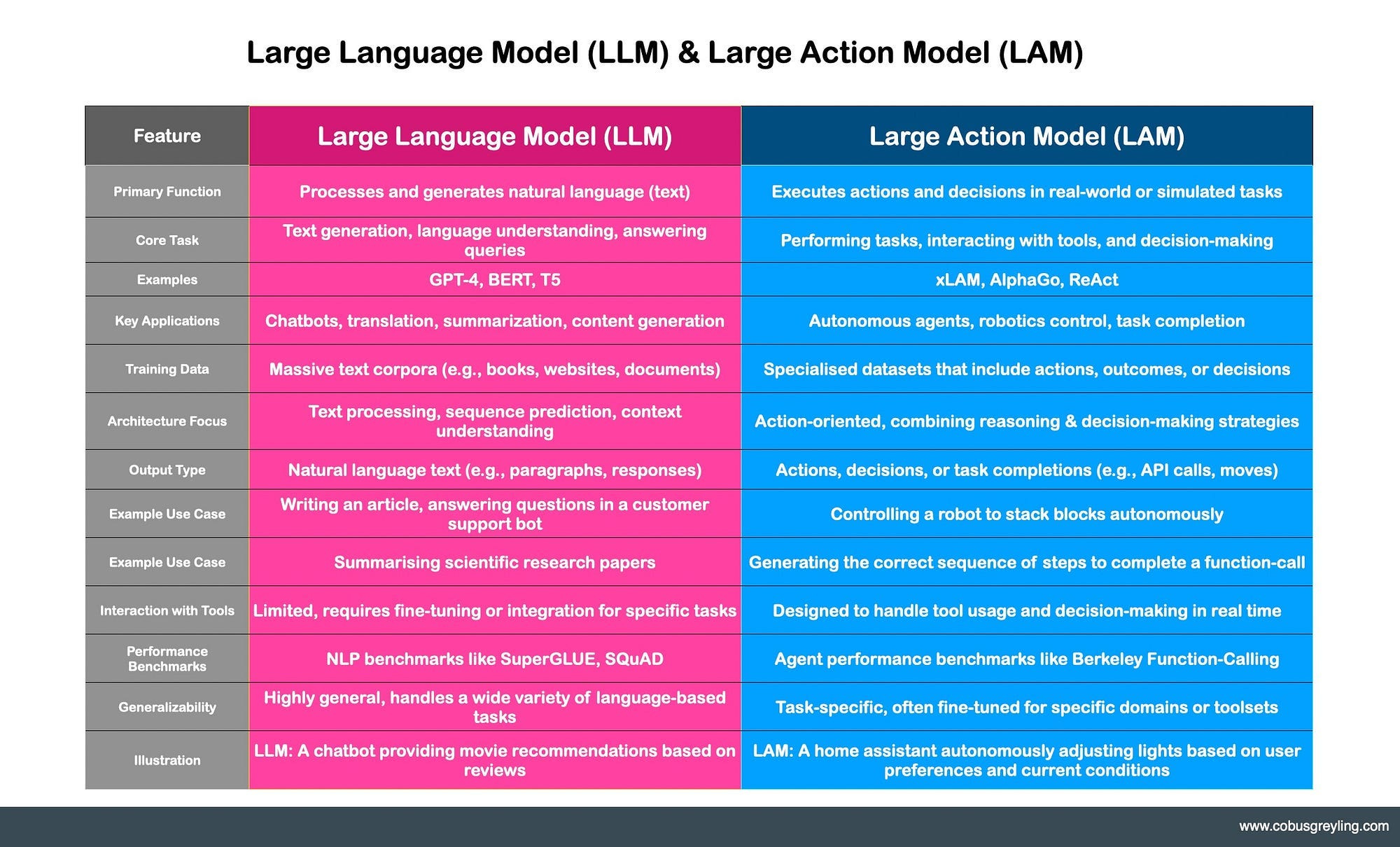 Large Language Model (LLM) & Large Action Model (LAM)

| Feature | Large Language Model (LLM) | Large Action Model (LAM) |
|---|---|---|
| Primary Function | Processes and generates natural language (text) | Executes actions and decisions in real-world or simulated tasks |
| Core Task | Text generation, language understanding, answering queries | Performing tasks, interacting with tools, and decision-making |
| Examples | GPT-4, BERT, T5 | xLAM, AlphaGo, ReAct |
| Key Applications | Chatbots, translation, summarization, content generation | Autonomous agents, robotics control, task completion |
| Training Data | Massive text corpora (e.g., books, websites, documents) | Specialised datasets that include actions, outcomes, or decisions |
| Architecture Focus | Text processing, sequence prediction, context understanding | Action-oriented, combining reasoning & decision-making strategies |
| Output Type | Natural language text (e.g., paragraphs, responses) | Actions, decisions, or task completions (e.g., API calls, moves) |
| Example Use Case | Writing an article, answering questions in a customer support bot | Controlling a robot to stack blocks autonomously |
| Example Use Case | Summarising scientific research papers | Generating the correct sequence of steps to complete a function-call |
| Interaction with Tools | Limited, requires fine-tuning or integration for specific tasks | Designed to handle tool usage and decision-making in real time |
| Performance Benchmarks | NLP benchmarks like SuperGLUE, SQuAD | Agent performance benchmarks like Berkeley Function-Calling |
| Generalizability | Highly general, handles a wide variety of language-based tasks | Task-specific, often fine-tuned for specific domains or toolsets |
| Illustration | LLM: A chatbot providing movie recommendations based on reviews | LAM: A home assistant autonomously adjusting lights based on user preferences and current conditions |

www.cobusgreyling.com